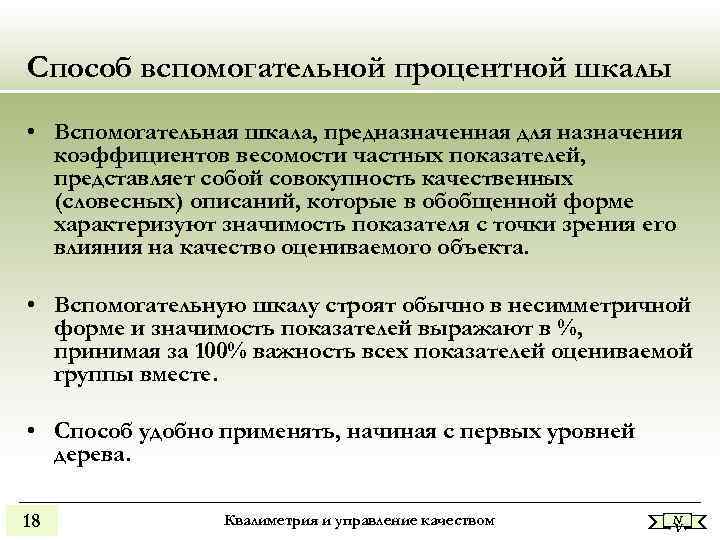 Способ вспомогательной процентной шкалы

• Вспомогательная шкала, предназначенная для назначения коэффициентов весомости частных показателей, представляет собой совокупность качественных (словесных) описаний, которые в обобщенной форме характеризуют значимость показателя с точки зрения его влияния на качество оцениваемого объекта.

• Вспомогательную шкалу строят обычно в несимметричной форме и значимость показателей выражают в %, принимая за 100% важность всех показателей оцениваемой группы вместе.

• Способ удобно применять, начиная с первых уровней дерева.

18

Квалиметрия и управление качеством

N